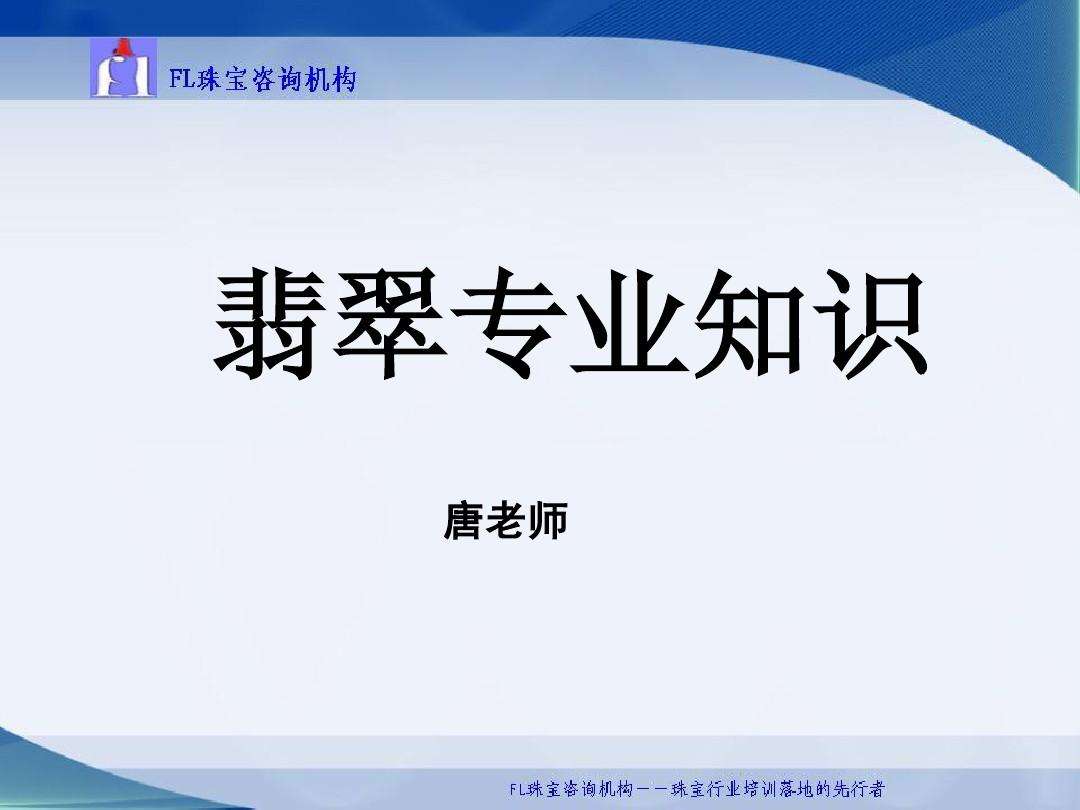 FL珠宝咨询机构

翡翠专业知识

唐老师

FL珠宝咨询机构——珠宝行业培训落地的先行者